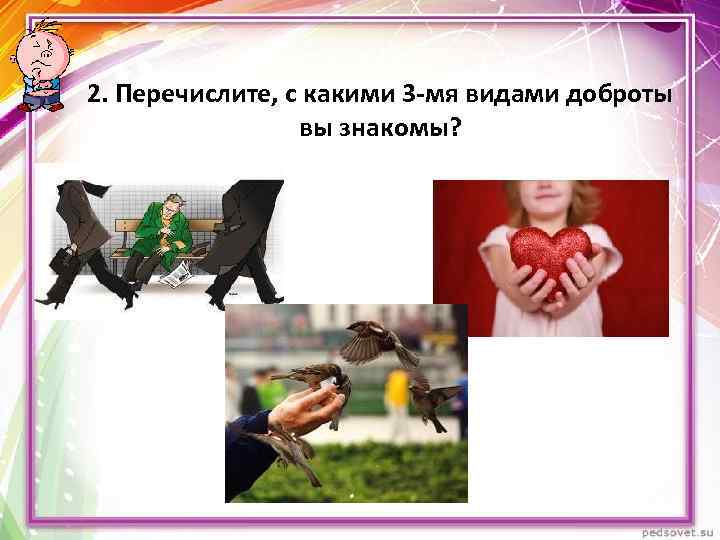 2. Перечислите, с какими 3-мя видами доброты вы знакомы?

pedsovet.su